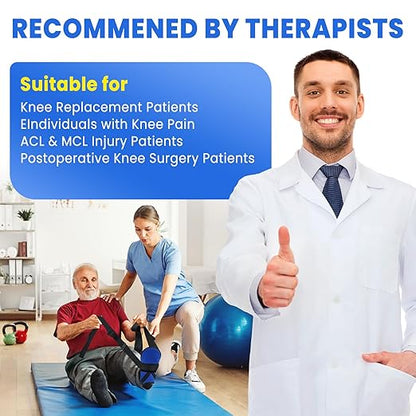 RECOMMENED BY THERAPISTS

Suitable for

Knee Replacement Patients
EIndividuals with Knee Pain
ACL & MCL Injury Patients
Postoperative Knee Surgery Patients